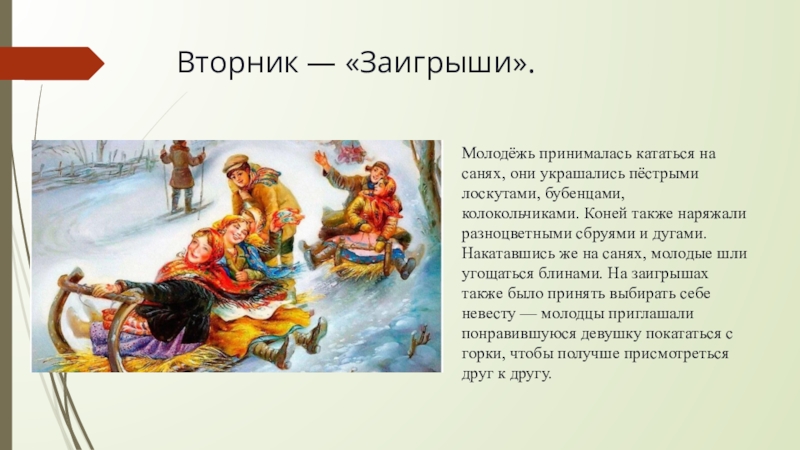 Вторник — «Заигрыши».

Молодёжь принималась кататься на санях, они украшались пёстрыми лоскутами, бубенцами, колокольчиками. Коней также наряжали разноцветными сбруями и дугами. Накатавшись же на санях, молодые шли угощаться блинами. На заигрышах также было принять выбирать себе невесту — молодцы приглашали понравившуюся девушку покататься с горки, чтобы получше присмотреться друг к другу.